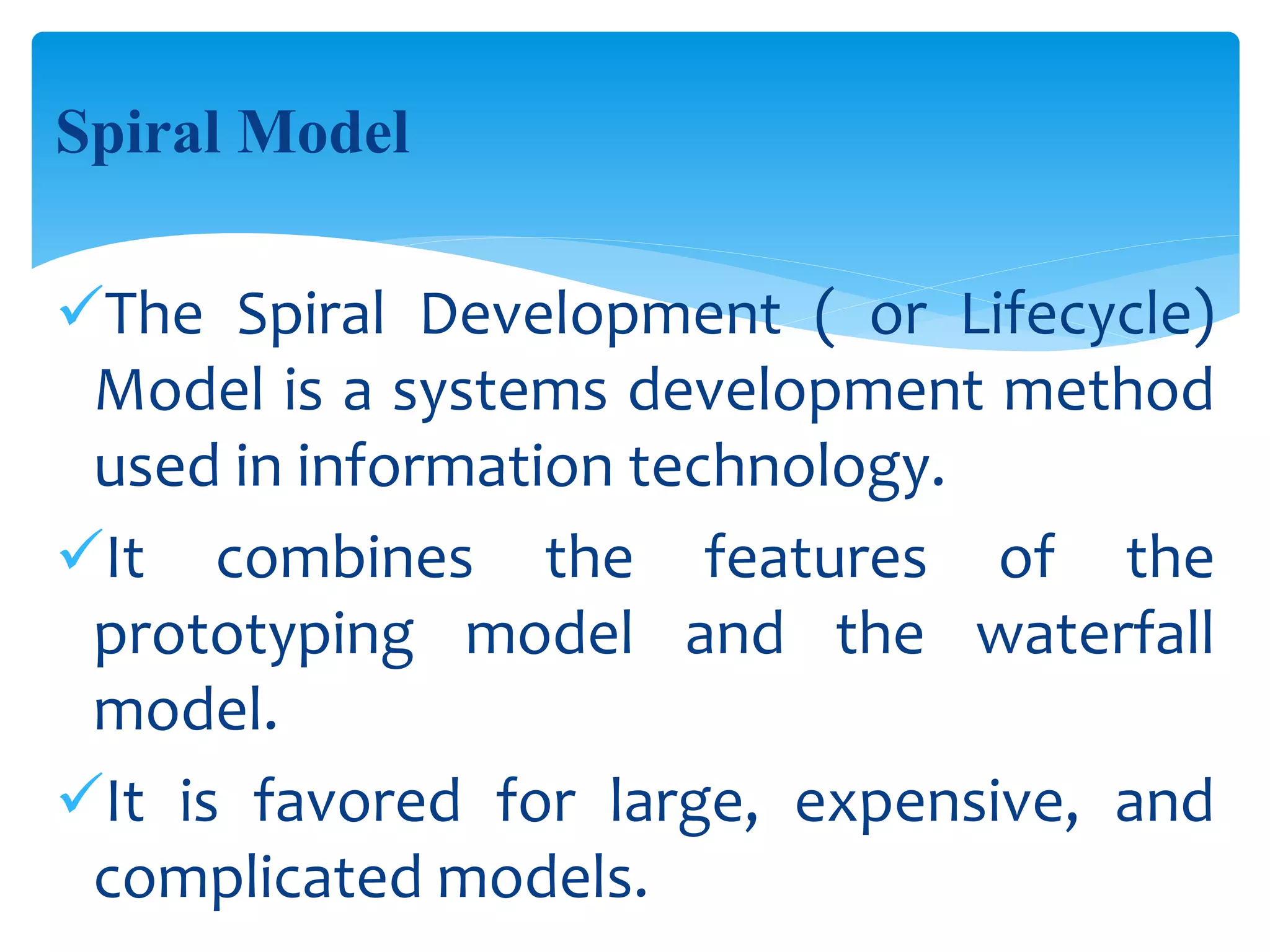 Spiral Model

✓The Spiral Development ( or Lifecycle) Model is a systems development method used in information technology.

✓It combines the features of the prototyping model and the waterfall model.

✓It is favored for large, expensive, and complicated models.